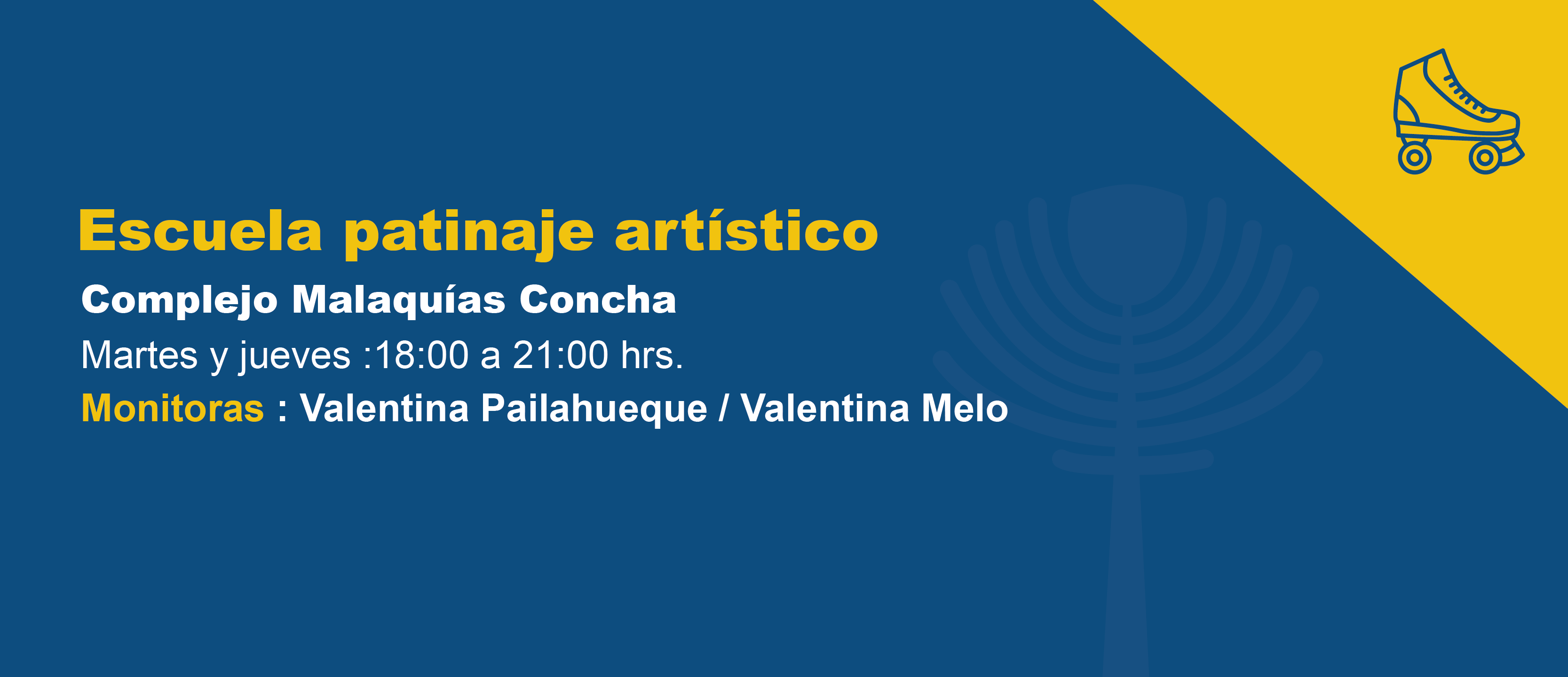 Escuela patinaje artístico

Complejo Malaquías Concha

Martes y jueves :18:00 a 21:00 hrs.

Monitoras : Valentina Pailahueque / Valentina Melo